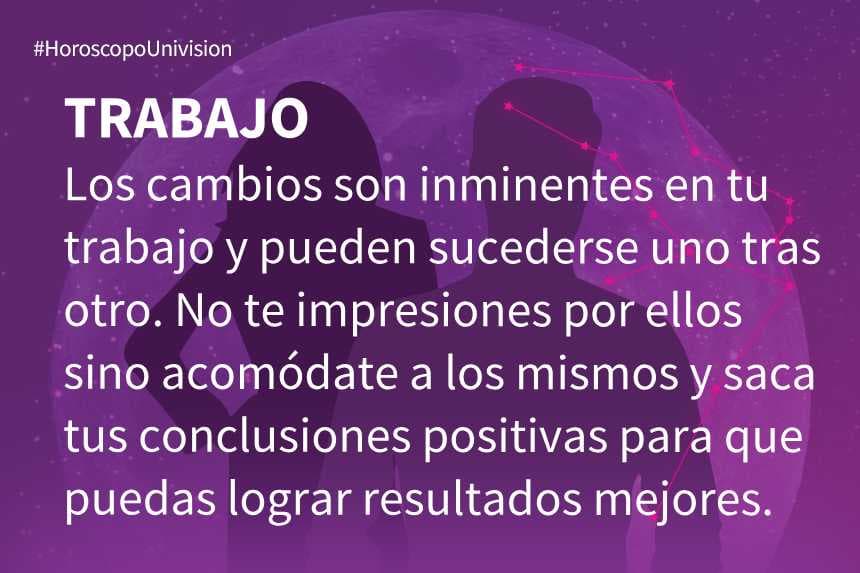 #HoroscopoUnivision

TRABAJO

Los cambios son inminentes en tu trabajo y pueden sucederse uno tras otro. No te impresiones por ellos sino acomódate a los mismos y saca tus conclusiones positivas para que puedas lograr resultados mejores.